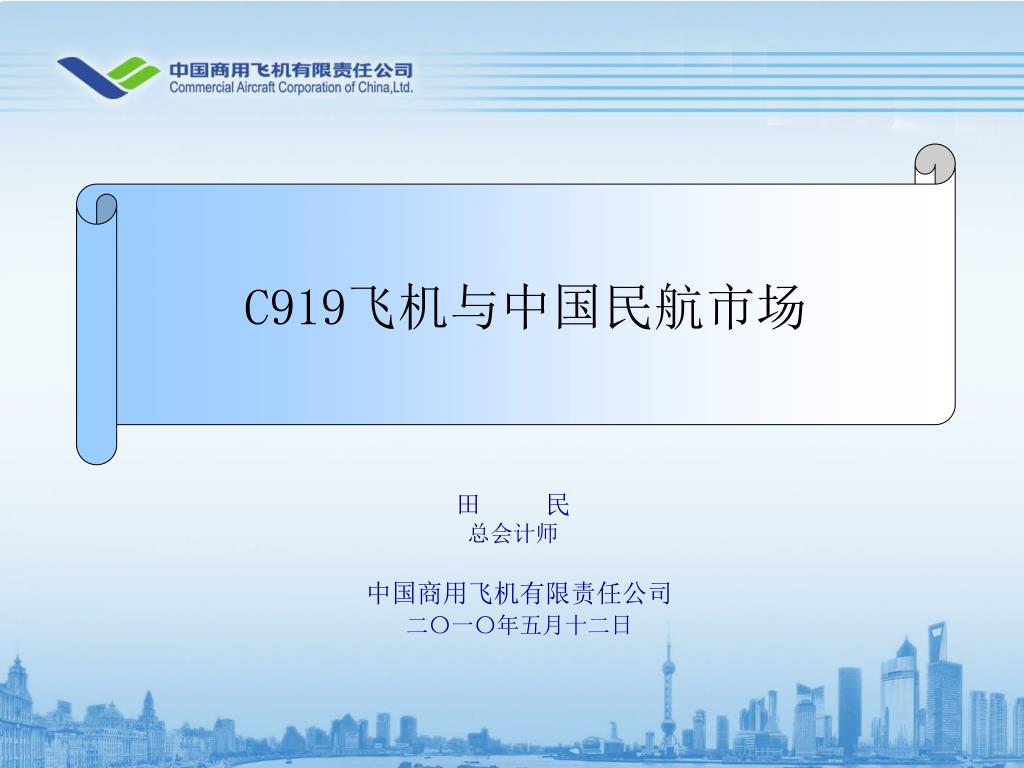 中国商用飞机有限责任公司
Commercial Aircraft Corporation of China,Ltd.

C919飞机与中国民航市场

田　　民
总会计师

中国商用飞机有限责任公司
二〇一〇年五月十二日